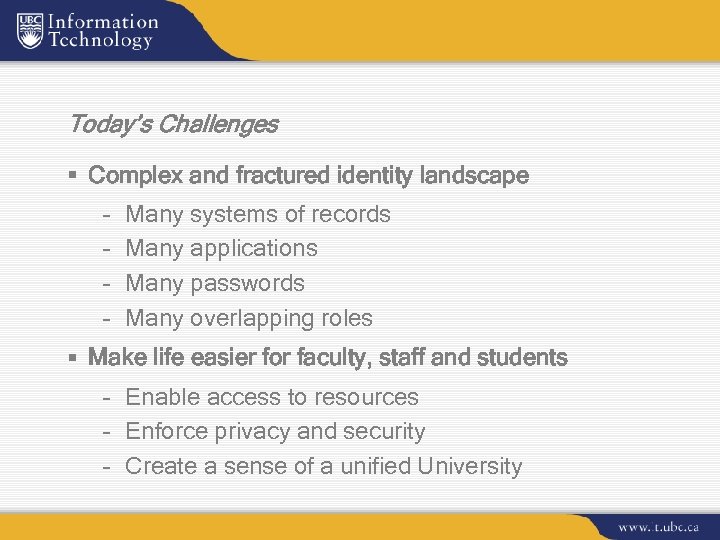 UBC Information Technology

Today's Challenges

▪ Complex and fractured identity landscape
– Many systems of records
– Many applications
– Many passwords
– Many overlapping roles

▪ Make life easier for faculty, staff and students
– Enable access to resources
– Enforce privacy and security
– Create a sense of a unified University

www.it.ubc.ca